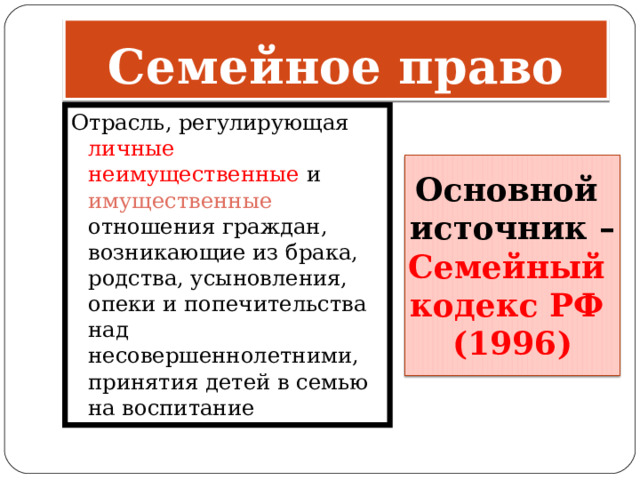 Семейное право

Отрасль, регулирующая личные неимущественные и имущественные отношения граждан, возникающие из брака, родства, усыновления, опеки и попечительства над несовершеннолетними, принятия детей в семью на воспитание

Основной источник – Семейный кодекс РФ (1996)